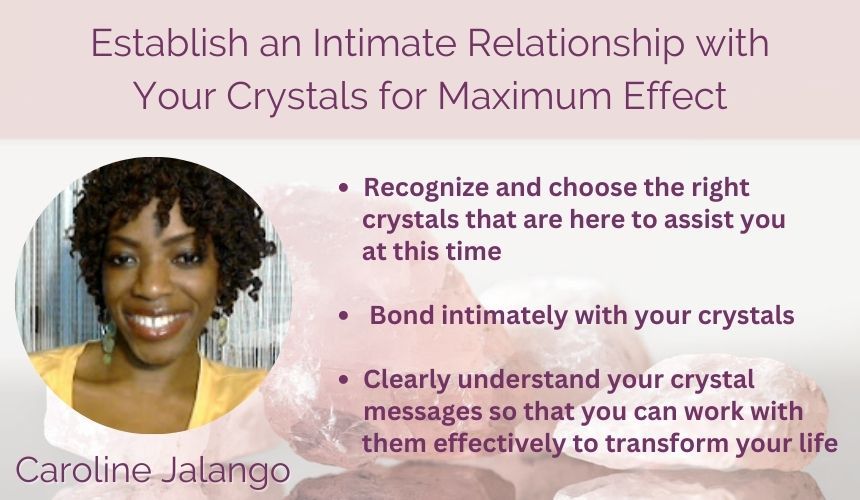 Establish an Intimate Relationship with Your Crystals for Maximum Effect

- Recognize and choose the right crystals that are here to assist you at this time

- Bond intimately with your crystals

- Clearly understand your crystal messages so that you can work with them effectively to transform your life

Caroline Jalango